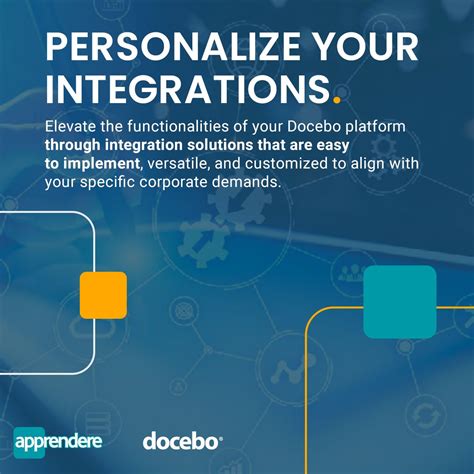 PERSONALIZE YOUR INTEGRATIONS.

Elevate the functionalities of your Docebo platform through integration solutions that are easy to implement, versatile, and customized to align with your specific corporate demands.

apprendere

docebo